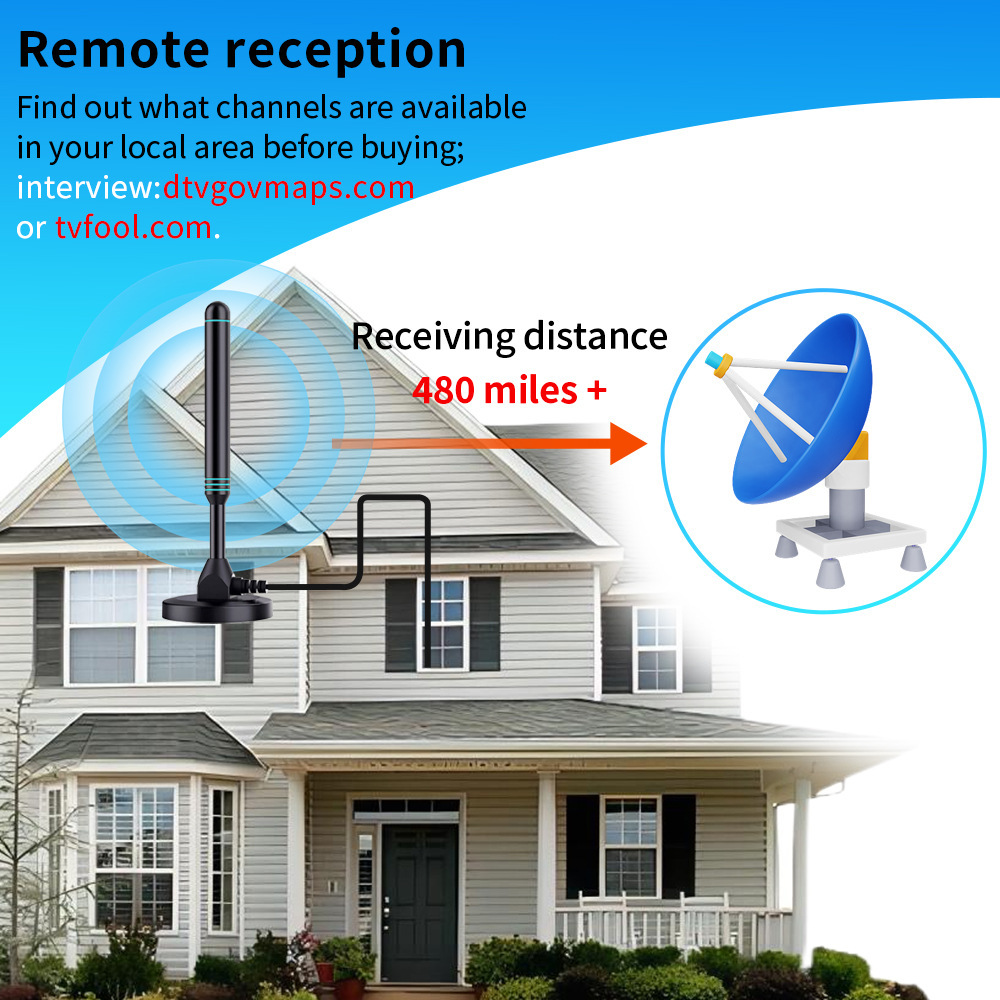 Remote reception
Find out what channels are available in your local area before buying; interview:dtvgovmaps.com or tvfool.com.

Receiving distance
480 miles +